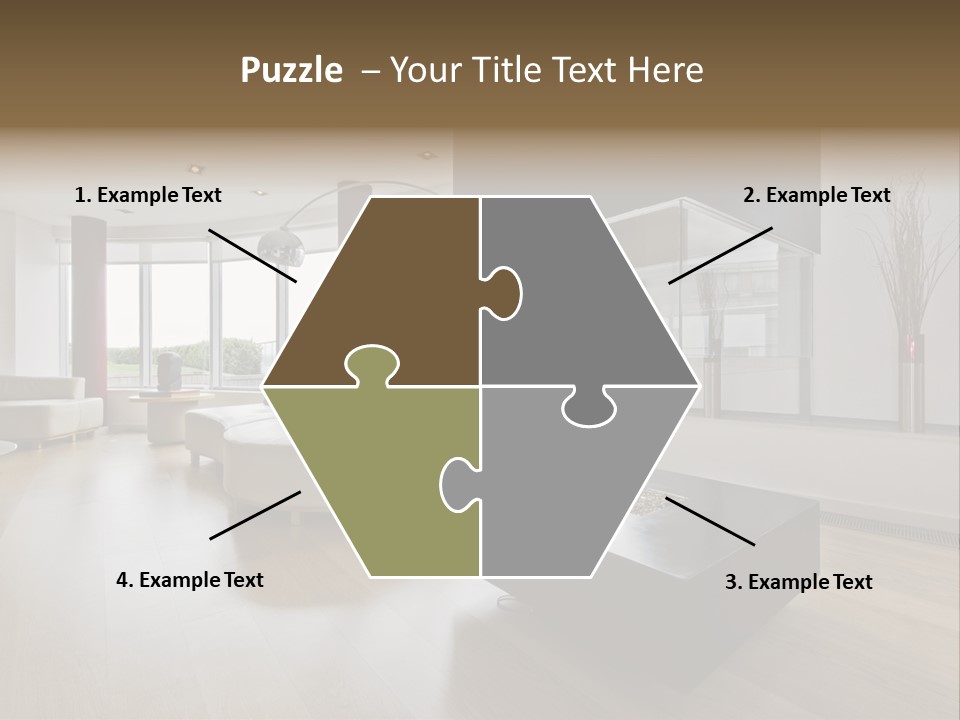 Puzzle – Your Title Text Here

1. Example Text

2. Example Text

4. Example Text

3. Example Text